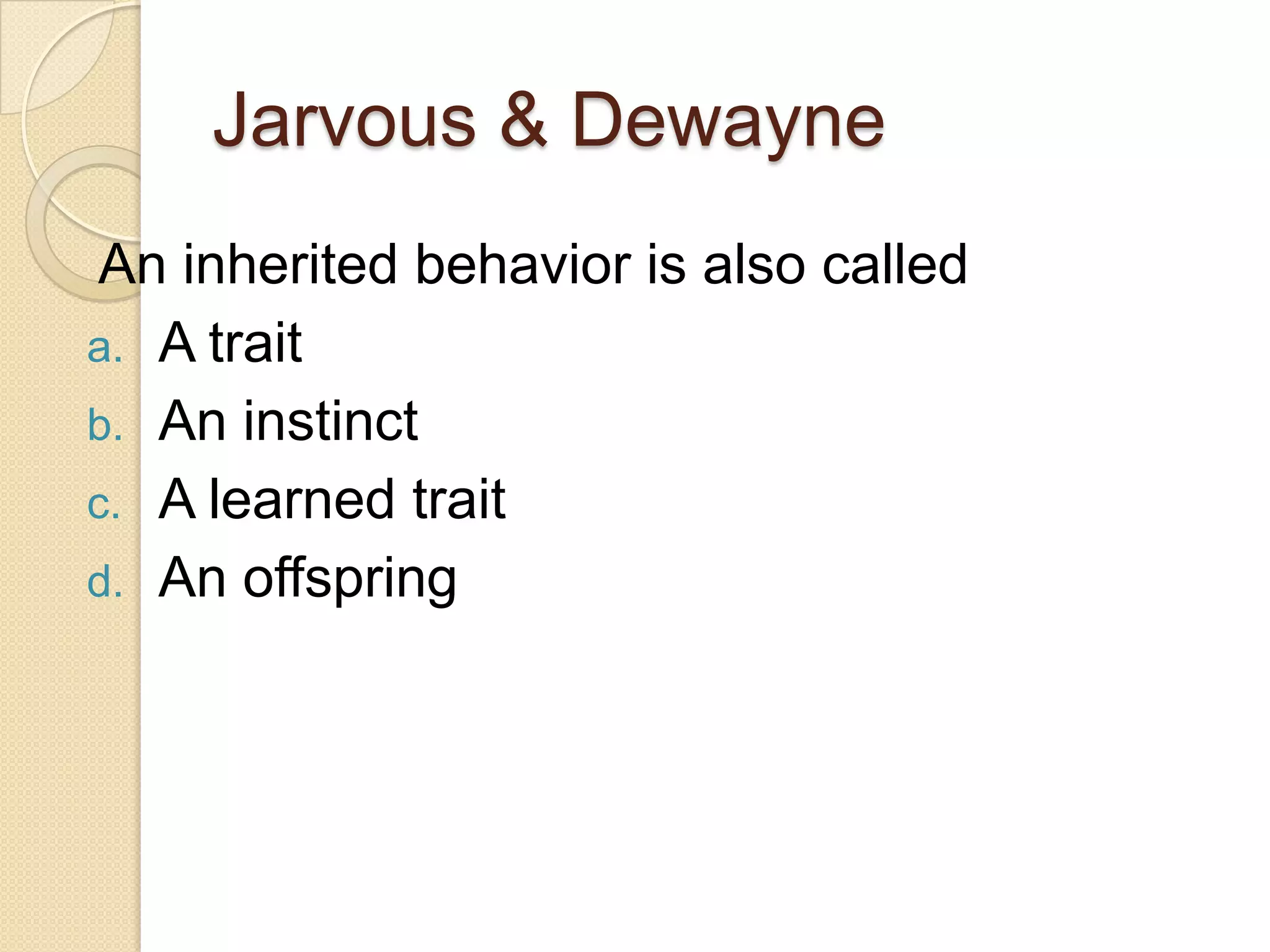 Jarvous & Dewayne

An inherited behavior is also called

a. A trait
b. An instinct
c. A learned trait
d. An offspring